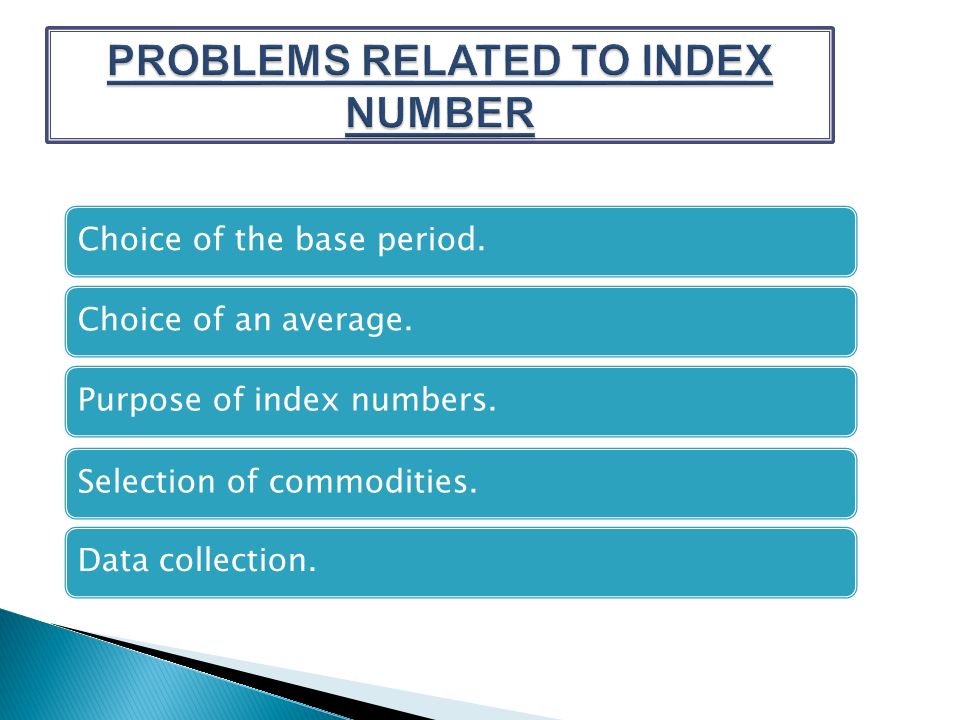 PROBLEMS RELATED TO INDEX NUMBER

Choice of the base period.

Choice of an average.

Purpose of index numbers.

Selection of commodities.

Data collection.